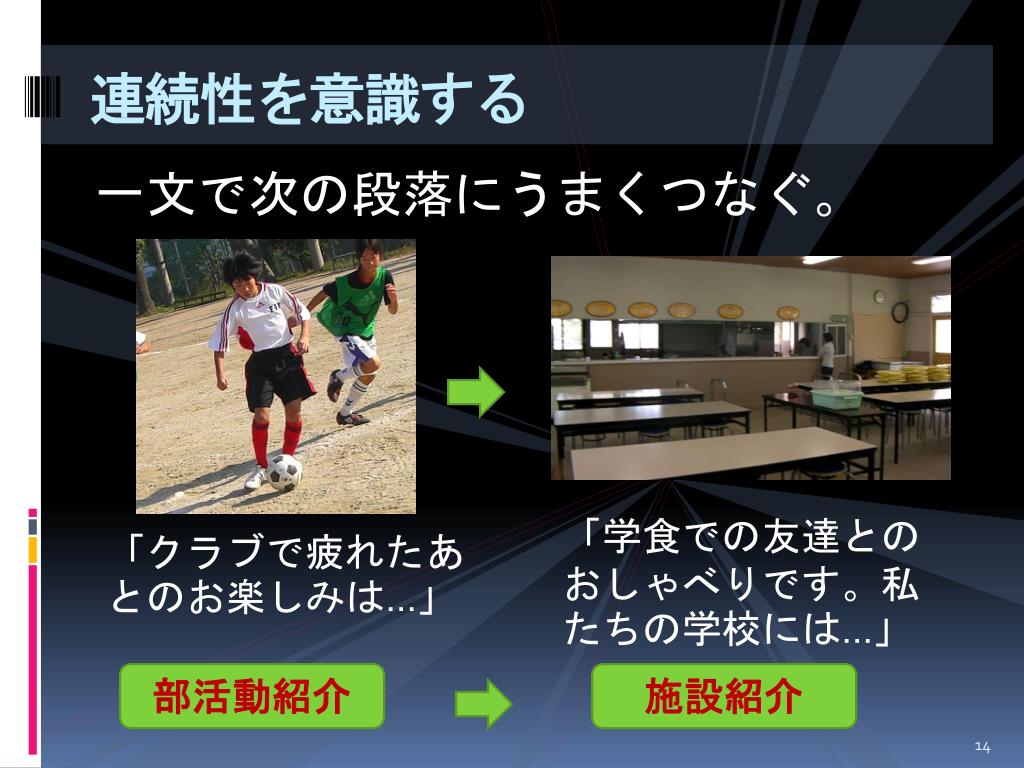 連続性を意識する

一文で次の段落にうまくつなぐ。

「クラブで疲れたあとのお楽しみは…」

「学食での友達とのおしゃべりです。私たちの学校には…」

部活動紹介

施設紹介

14